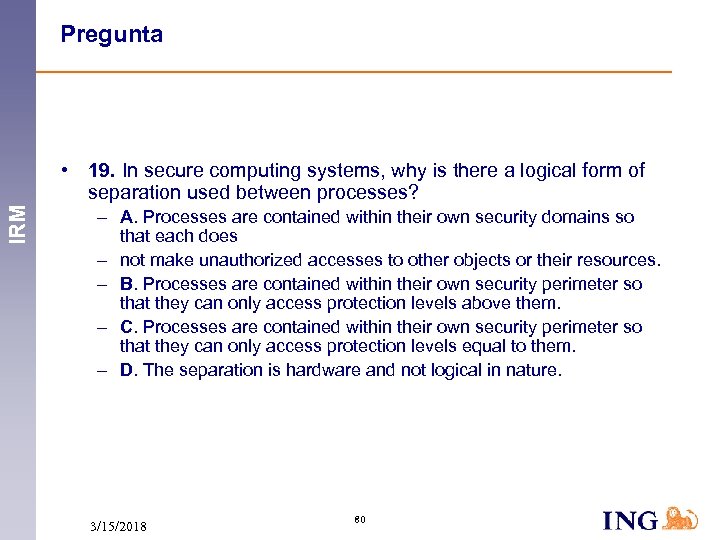 IRM

Pregunta

• **19.** In secure computing systems, why is there a logical form of separation used between processes?
– **A**. Processes are contained within their own security domains so that each does
– not make unauthorized accesses to other objects or their resources.
– **B**. Processes are contained within their own security perimeter so that they can only access protection levels above them.
– **C**. Processes are contained within their own security perimeter so that they can only access protection levels equal to them.
– **D**. The separation is hardware and not logical in nature.

3/15/2018

80

ING